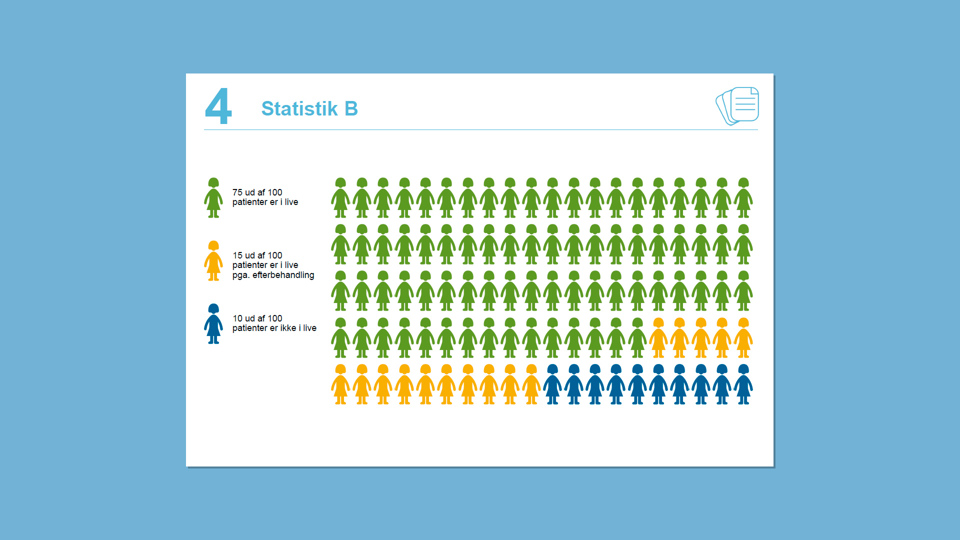 4 Statistik B

75 ud af 100 patienter er i live

15 ud af 100 patienter er i live pga. efterbehandling

10 ud af 100 patienter er ikke i live